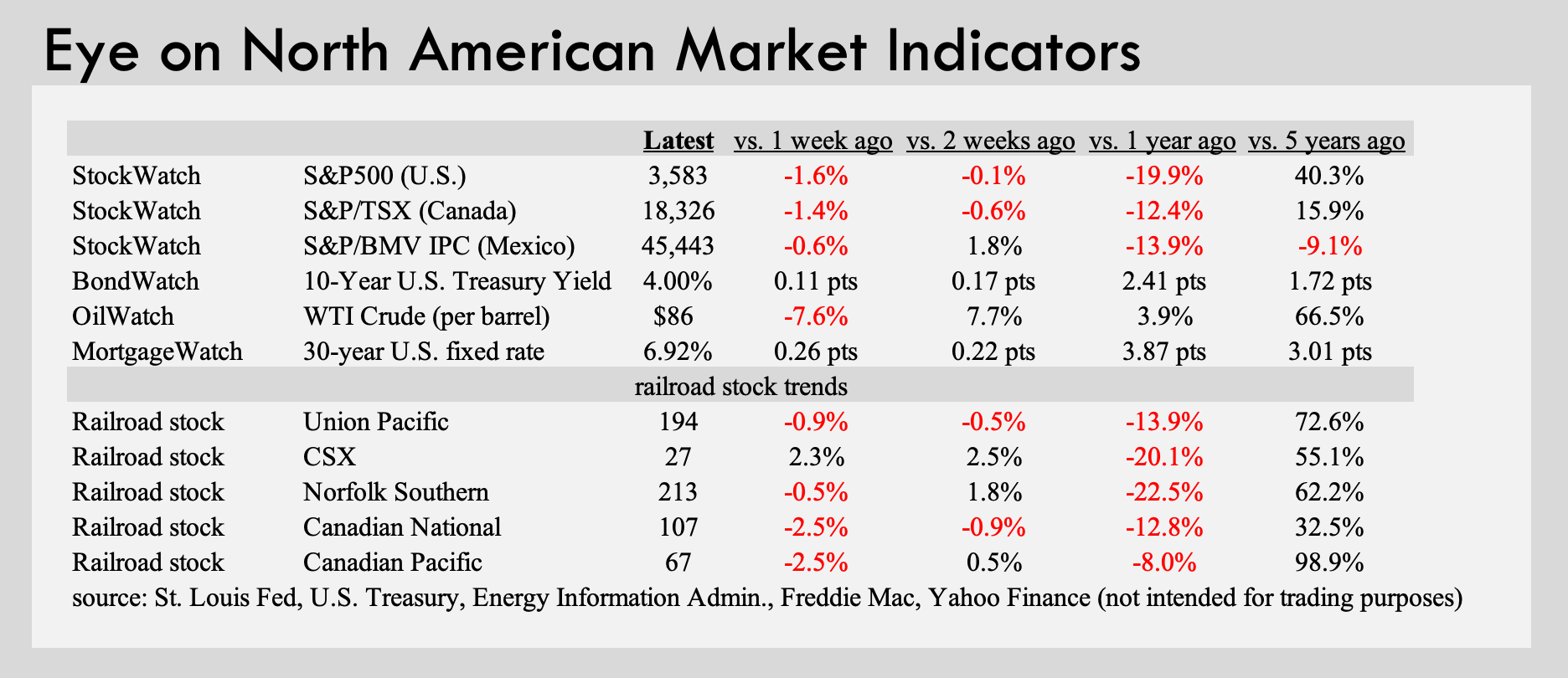 Eye on North American Market Indicators

| | | Latest | vs. 1 week ago | vs. 2 weeks ago | vs. 1 year ago | vs. 5 years ago |
|---|---|---|---|---|---|---|
| StockWatch | S&P500 (U.S.) | 3,583 | -1.6% | -0.1% | -19.9% | 40.3% |
| StockWatch | S&P/TSX (Canada) | 18,326 | -1.4% | -0.6% | -12.4% | 15.9% |
| StockWatch | S&P/BMV IPC (Mexico) | 45,443 | -0.6% | 1.8% | -13.9% | -9.1% |
| BondWatch | 10-Year U.S. Treasury Yield | 4.00% | 0.11 pts | 0.17 pts | 2.41 pts | 1.72 pts |
| OilWatch | WTI Crude (per barrel) | \$86 | -7.6% | 7.7% | 3.9% | 66.5% |
| MortgageWatch | 30-year U.S. fixed rate | 6.92% | 0.26 pts | 0.22 pts | 3.87 pts | 3.01 pts |
| | | railroad stock trends | | | | |
| Railroad stock | Union Pacific | 194 | -0.9% | -0.5% | -13.9% | 72.6% |
| Railroad stock | CSX | 27 | 2.3% | 2.5% | -20.1% | 55.1% |
| Railroad stock | Norfolk Southern | 213 | -0.5% | 1.8% | -22.5% | 62.2% |
| Railroad stock | Canadian National | 107 | -2.5% | -0.9% | -12.8% | 32.5% |
| Railroad stock | Canadian Pacific | 67 | -2.5% | 0.5% | -8.0% | 98.9% |

source: St. Louis Fed, U.S. Treasury, Energy Information Admin., Freddie Mac, Yahoo Finance (not intended for trading purposes)